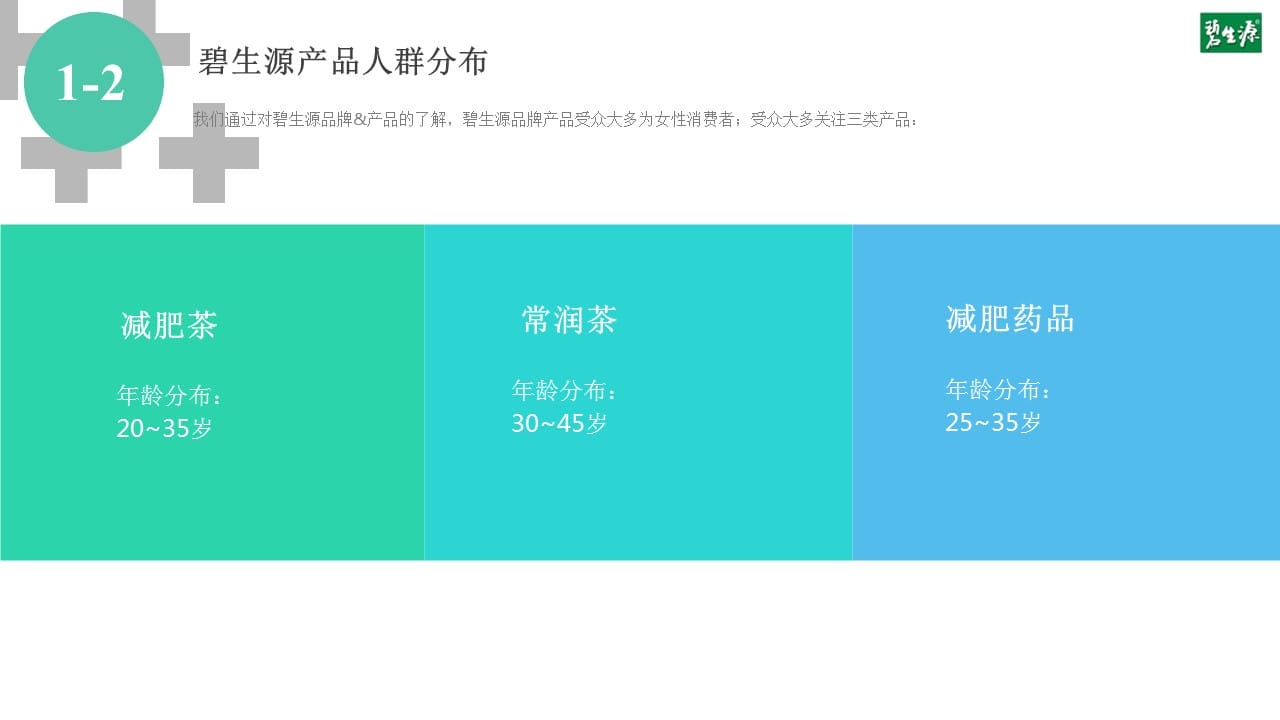 1-2

碧生源产品人群分布

碧生源

我们通过对碧生源品牌&产品的了解，碧生源品牌产品受众大多为女性消费者；受众大多关注三类产品：

减肥茶

年龄分布：
20~35岁

常润茶

年龄分布：
30~45岁

减肥药品

年龄分布：
25~35岁